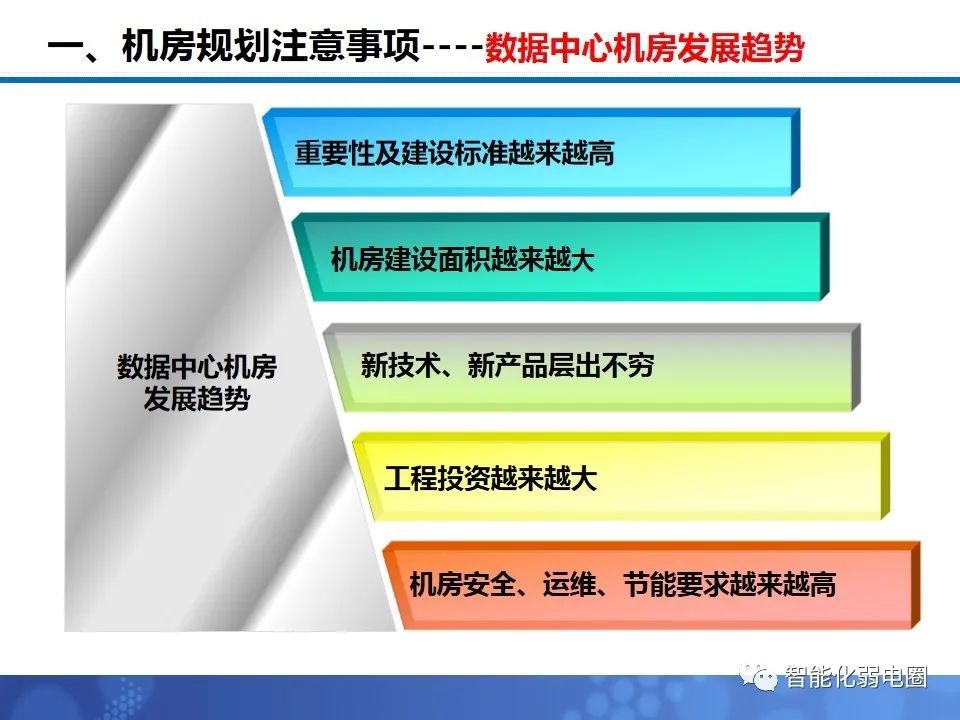 一、机房规划注意事项----数据中心机房发展趋势

数据中心机房发展趋势

重要性及建设标准越来越高

机房建设面积越来越大

新技术、新产品层出不穷

工程投资越来越大

机房安全、运维、节能要求越来越高

智能化弱电圈